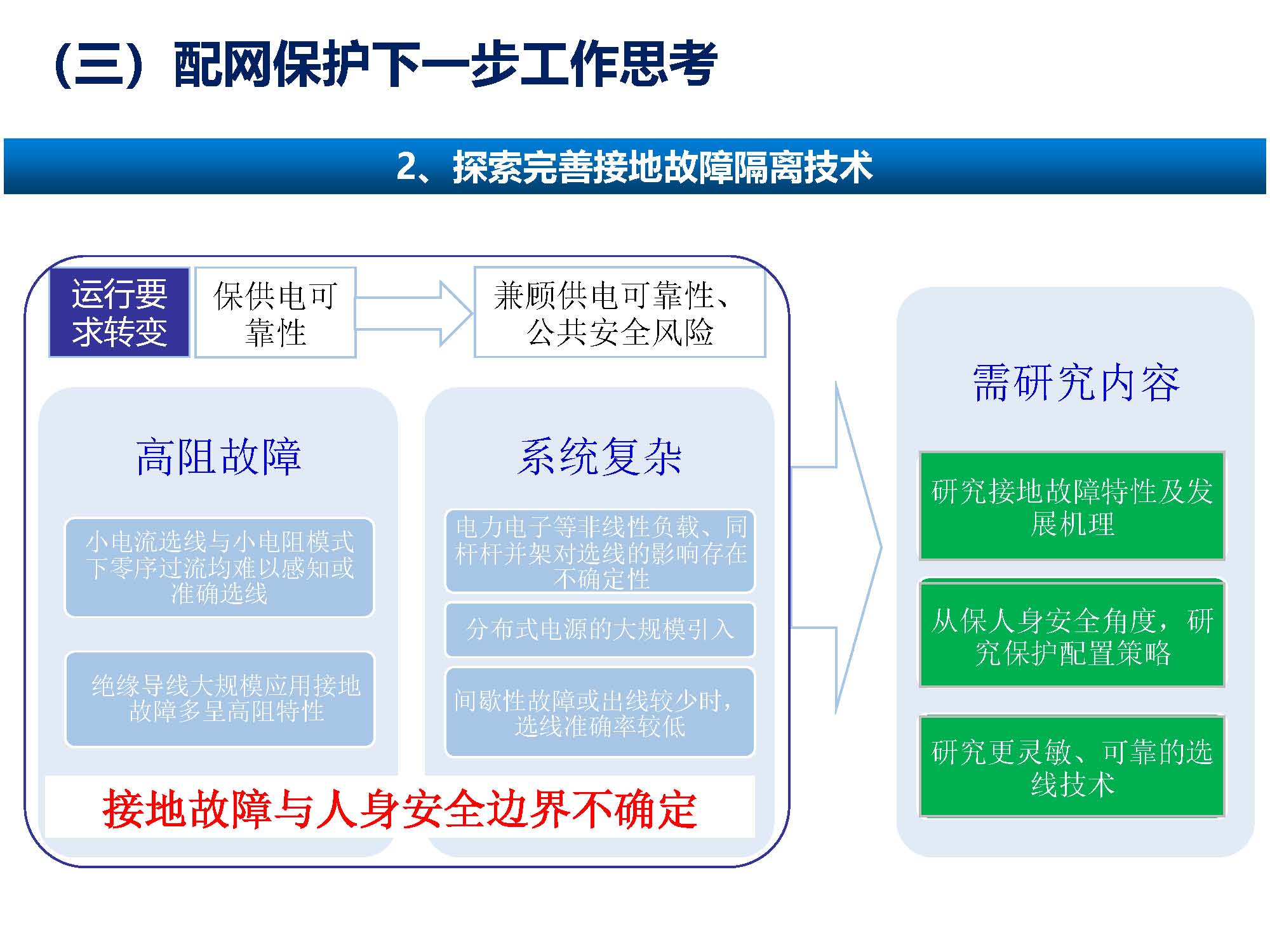 （三）配网保护下一步工作思考

2、探索完善接地故障隔离技术

运行要求转变

保供电可靠性

兼顾供电可靠性、公共安全风险

高阻故障

小电流选线与小电阻模式下零序过流均难以感知或准确选线

绝缘导线大规模应用接地故障多呈高阻特性

系统复杂

电力电子等非线性负载、同杆杆并架对选线的影响存在不确定性

分布式电源的大规模引入

间歇性故障或出线较少时，选线准确率较低

接地故障与人身安全边界不确定

需研究内容

研究接地故障特性及发展机理

从保人身安全角度，研究保护配置策略

研究更灵敏、可靠的选线技术